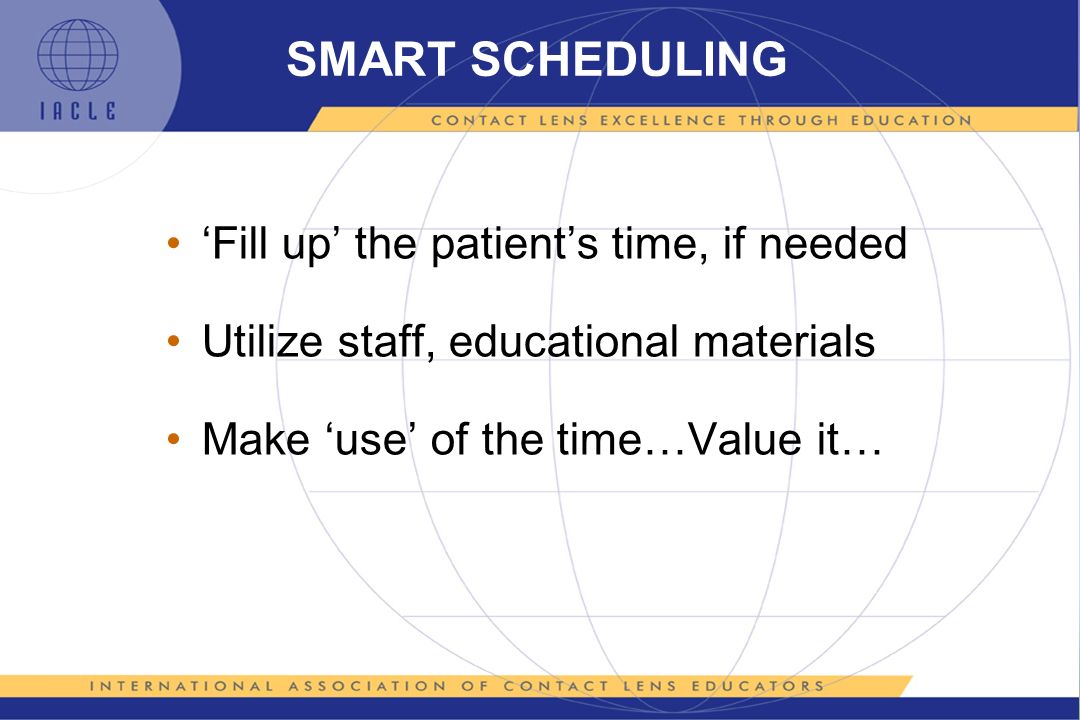 IACLE

SMART SCHEDULING

CONTACT LENS EXCELLENCE THROUGH EDUCATION

• ‘Fill up’ the patient’s time, if needed

• Utilize staff, educational materials

• Make ‘use’ of the time…Value it…

INTERNATIONAL ASSOCIATION OF CONTACT LENS EDUCATORS